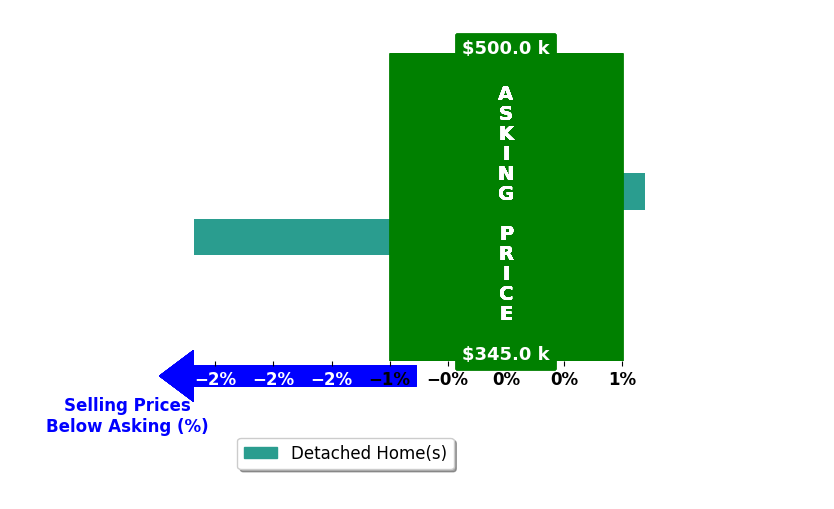 $500.0 k

ASKING PRICE

$345.0 k

−2% −2% −2% −1% −0% 0% 0% 1%

Selling Prices Below Asking (%)

Detached Home(s)